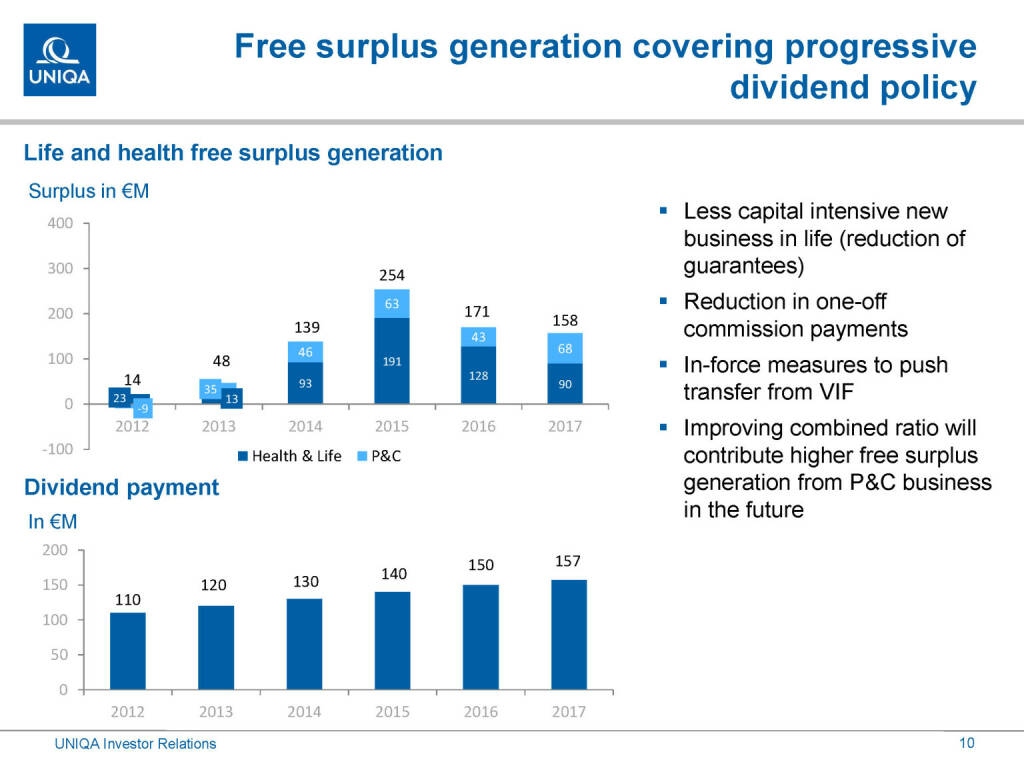 UNIQA

Free surplus generation covering progressive dividend policy

Life and health free surplus generation

Surplus in €M

400
300
200
100
0
-100

14
23
-9
48
35
13
139
46
93
254
63
191
171
43
128
158
68
90

2012 2013 2014 2015 2016 2017

Health & Life P&C

Dividend payment

In €M

200
150
100
50
0

110 120 130 140 150 157

2012 2013 2014 2015 2016 2017

▪ Less capital intensive new business in life (reduction of guarantees)

▪ Reduction in one-off commission payments

▪ In-force measures to push transfer from VIF

▪ Improving combined ratio will contribute higher free surplus generation from P&C business in the future

UNIQA Investor Relations

10